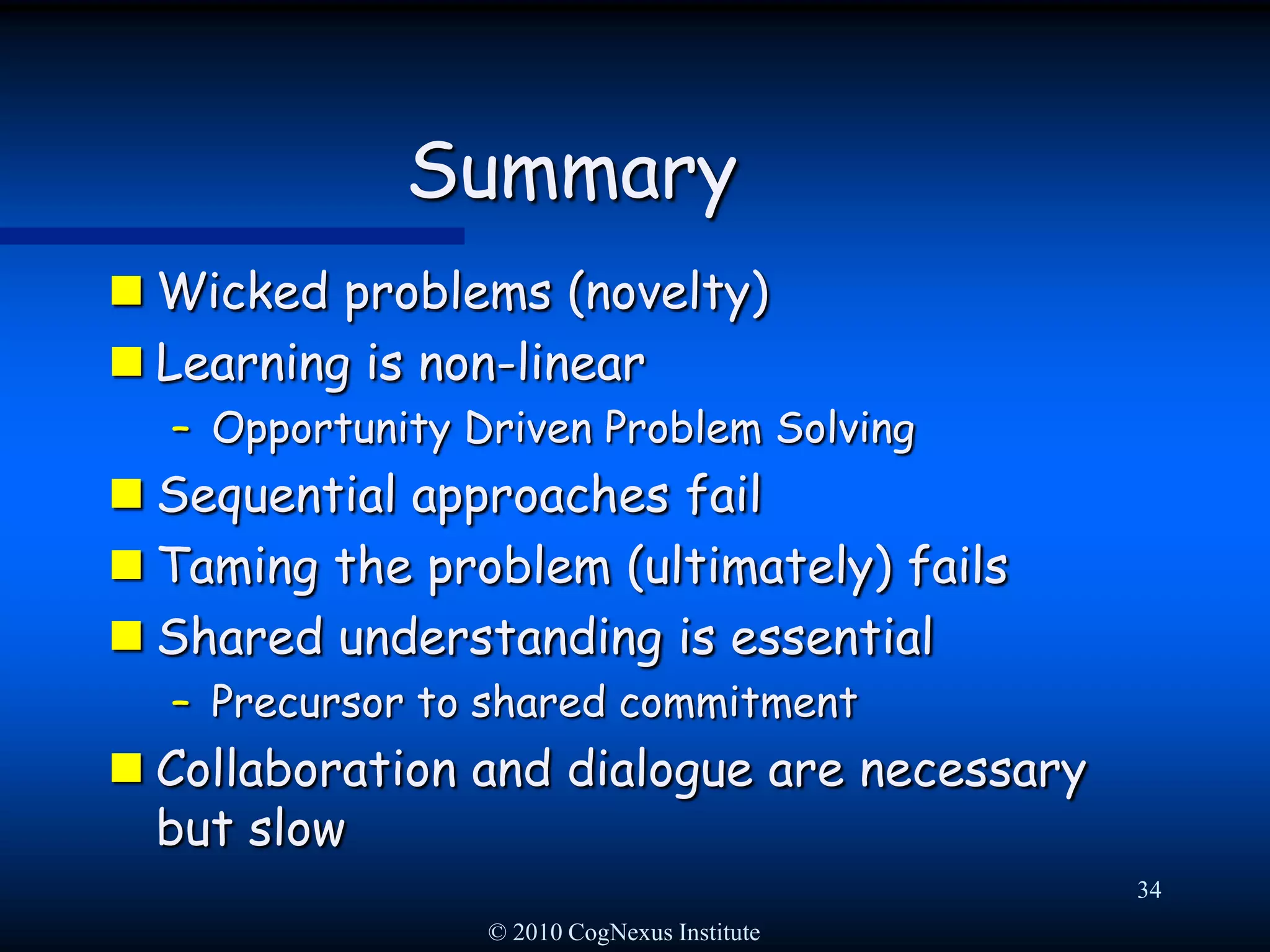 Summary

Wicked problems (novelty)

Learning is non-linear

– Opportunity Driven Problem Solving

Sequential approaches fail

Taming the problem (ultimately) fails

Shared understanding is essential

– Precursor to shared commitment

Collaboration and dialogue are necessary but slow

34

© 2010 CogNexus Institute